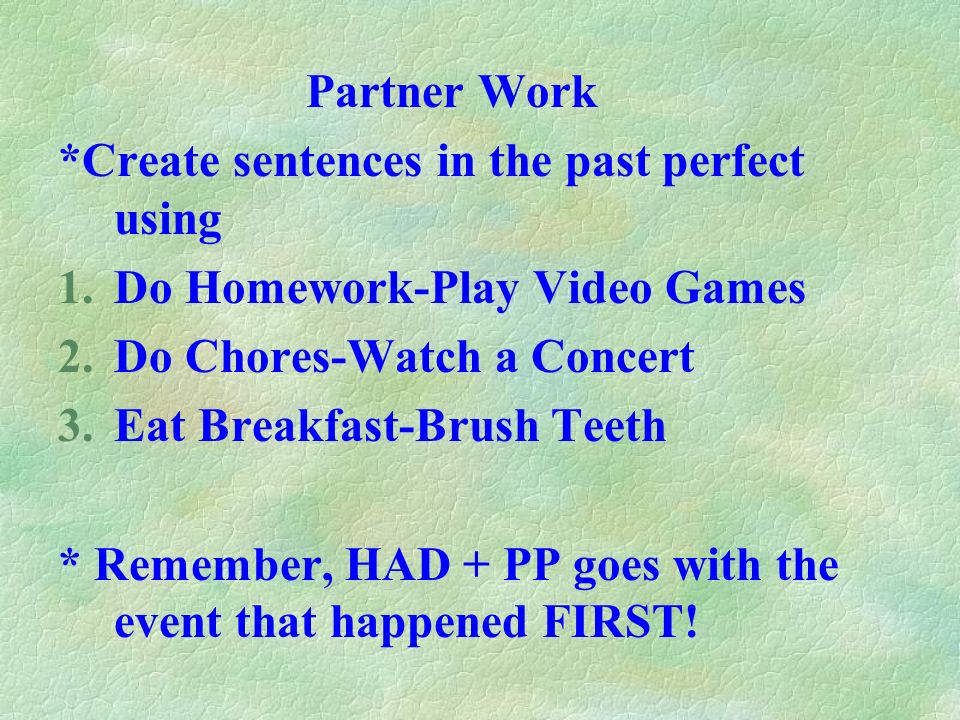 Partner Work

*Create sentences in the past perfect using

1. Do Homework-Play Video Games
2. Do Chores-Watch a Concert
3. Eat Breakfast-Brush Teeth

* Remember, HAD + PP goes with the event that happened FIRST!